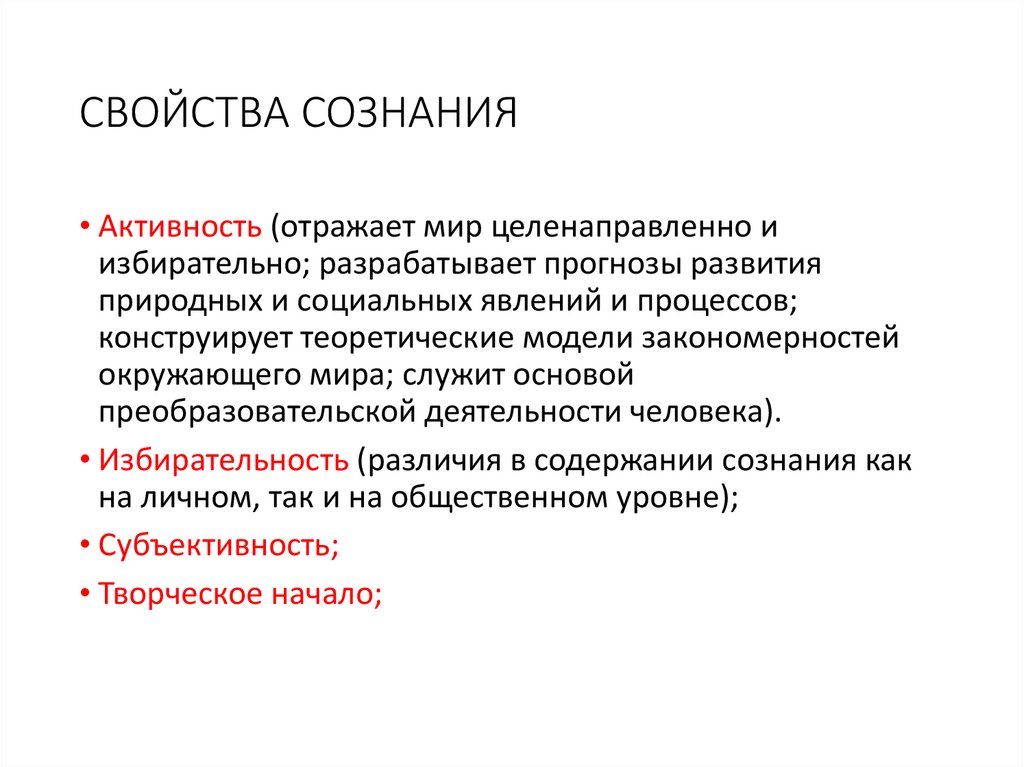 СВОЙСТВА СОЗНАНИЯ

• Активность (отражает мир целенаправленно и избирательно; разрабатывает прогнозы развития природных и социальных явлений и процессов; конструирует теоретические модели закономерностей окружающего мира; служит основой преобразовательской деятельности человека).

• Избирательность (различия в содержании сознания как на личном, так и на общественном уровне);

• Субъективность;

• Творческое начало;